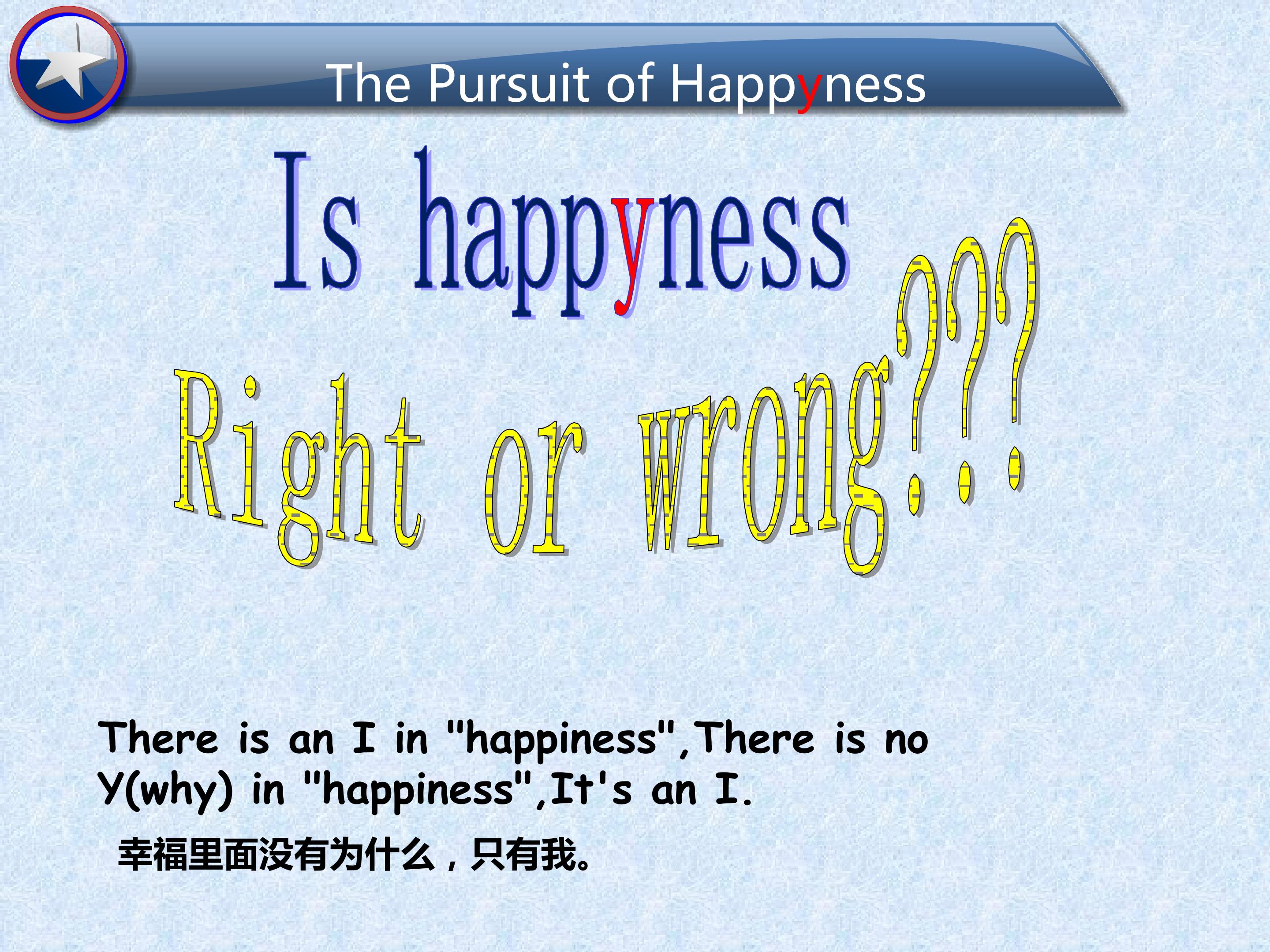 The Pursuit of Happyness

Is happyness

Right or wrong???

There is an I in "happiness",There is no Y(why) in "happiness",It's an I.

幸福里面没有为什么，只有我。